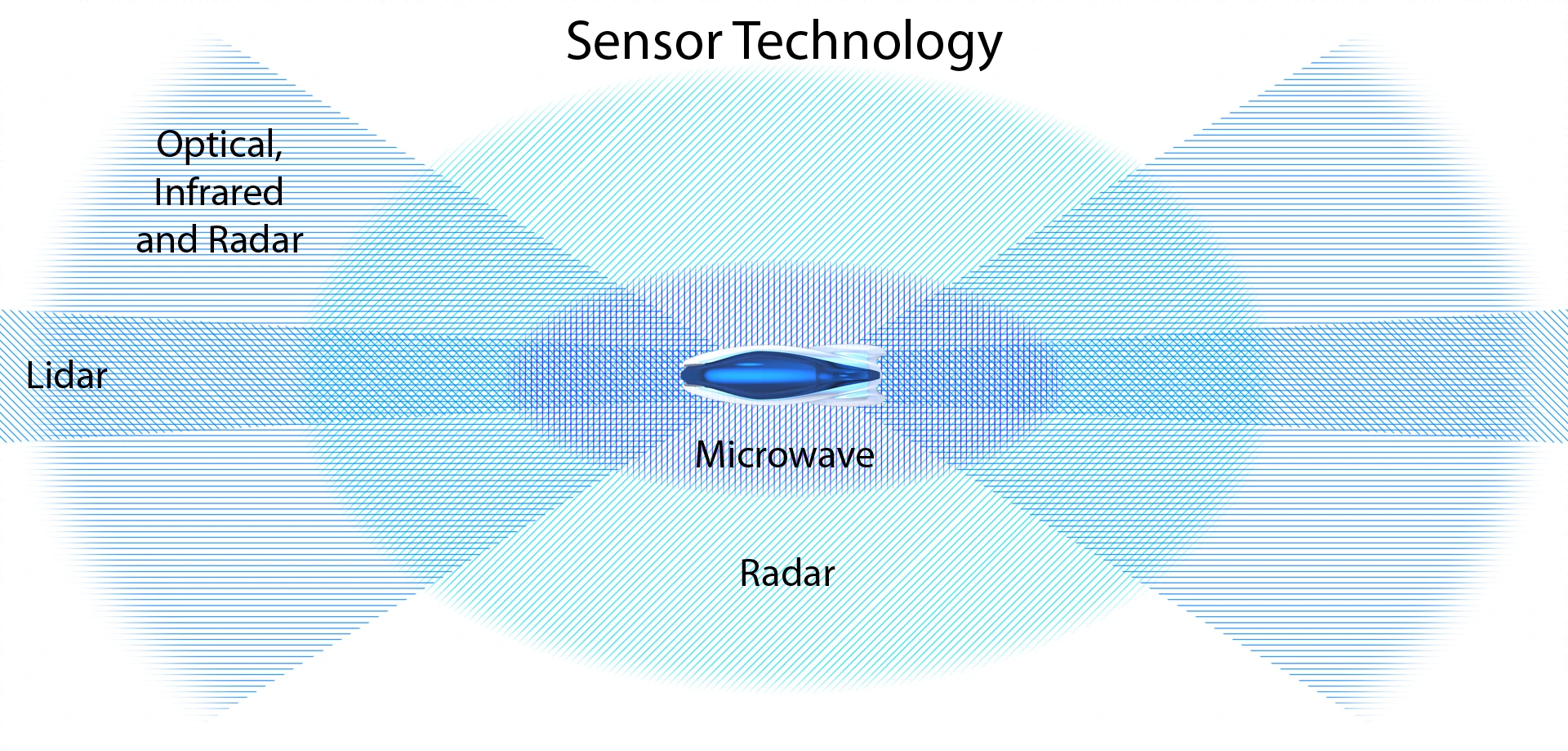 Sensor Technology

Optical, Infrared and Radar

Lidar

Microwave

Radar